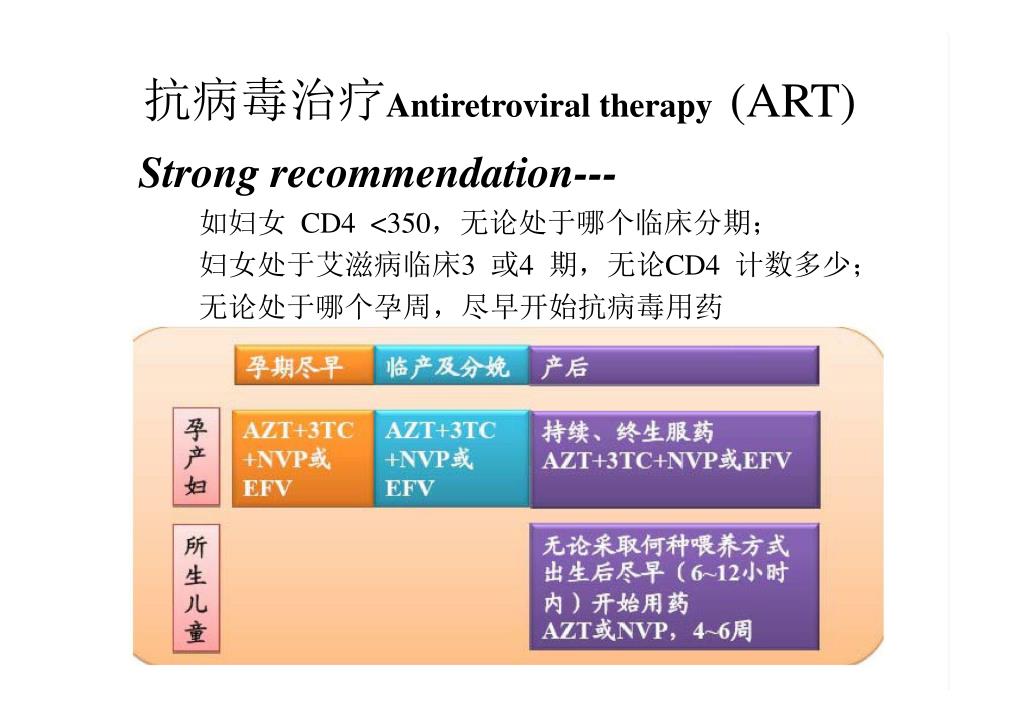 抗病毒治疗Antiretroviral therapy (ART)

Strong recommendation---

如妇女 CD4 <350，无论处于哪个临床分期；
妇女处于艾滋病临床3 或4 期，无论CD4 计数多少；
无论处于哪个孕周，尽早开始抗病毒用药

| | 孕期尽早 | 临产及分娩 | 产后 |
|---|---|---|---|
| 孕产妇 | AZT+3TC +NVP或 EFV | AZT+3TC +NVP或 EFV | 持续、终生服药 AZT+3TC+NVP或EFV |
| 所生儿童 | | | 无论采取何种喂养方式 出生后尽早（6~12小时内）开始用药 AZT或NVP，4~6周 |